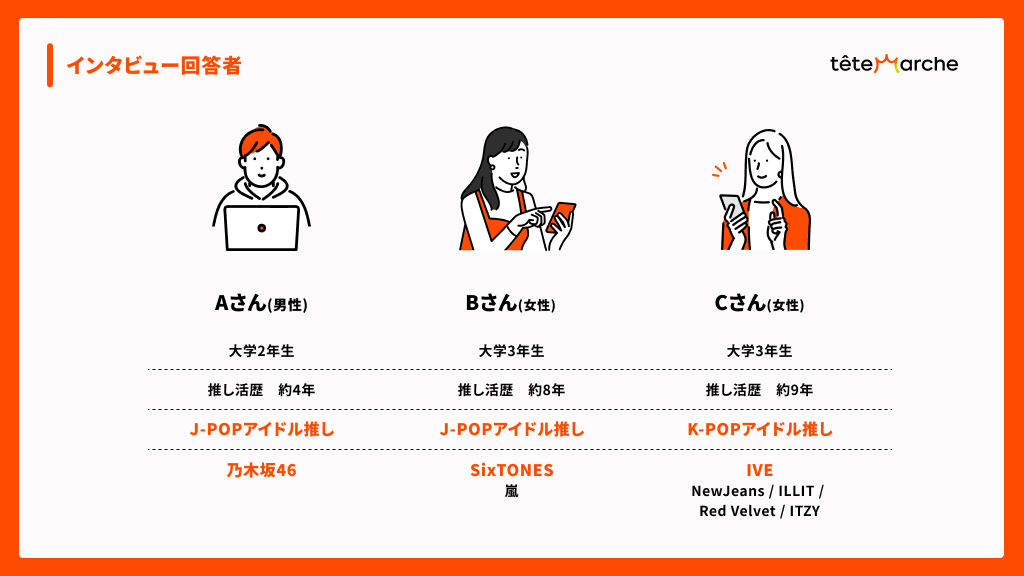 インタビュー回答者

têteMarche

Aさん(男性)

大学2年生

推し活歴　約4年

J-POPアイドル推し

乃木坂46

Bさん(女性)

大学3年生

推し活歴　約8年

J-POPアイドル推し

SixTONES
嵐

Cさん(女性)

大学3年生

推し活歴　約9年

K-POPアイドル推し

IVE
NewJeans / ILLIT / Red Velvet / ITZY